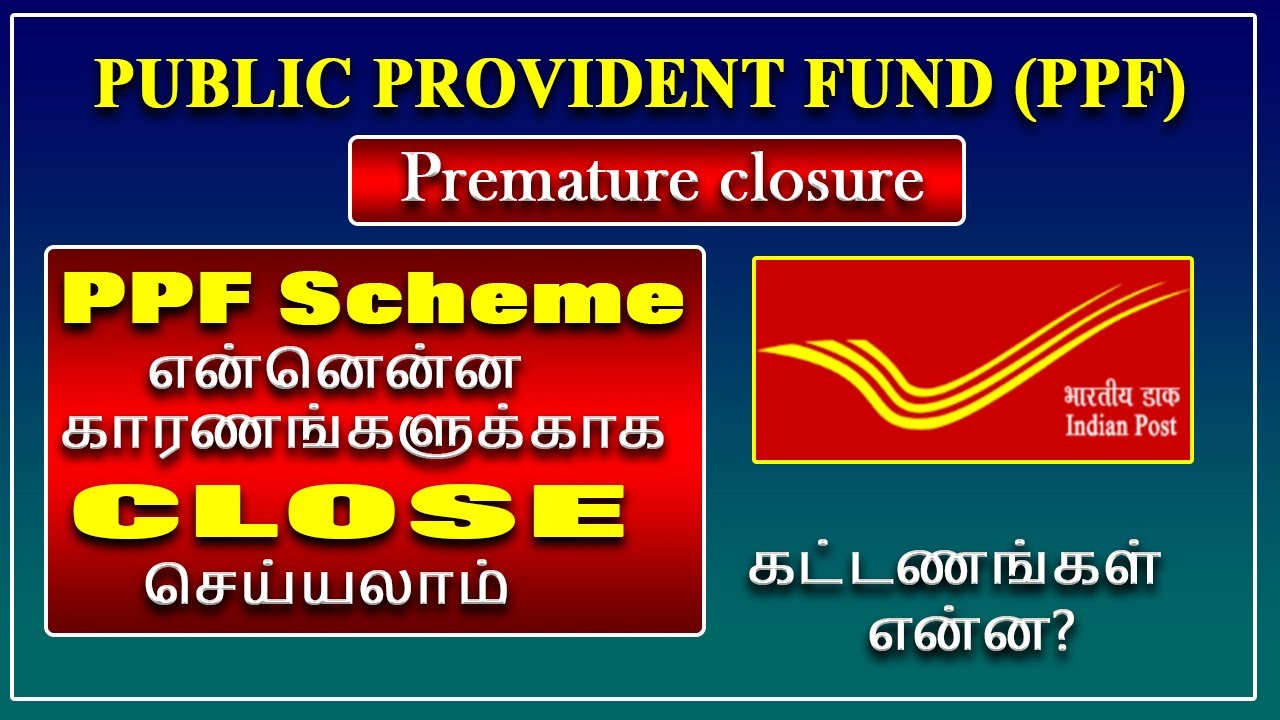 PUBLIC PROVIDENT FUND (PPF)

Premature closure

PPF Scheme
என்னென்ன
காரணங்களுக்காக
CLOSE
செய்யலாம்

भारतीय डाक
Indian Post

கட்டணங்கள்
என்ன?